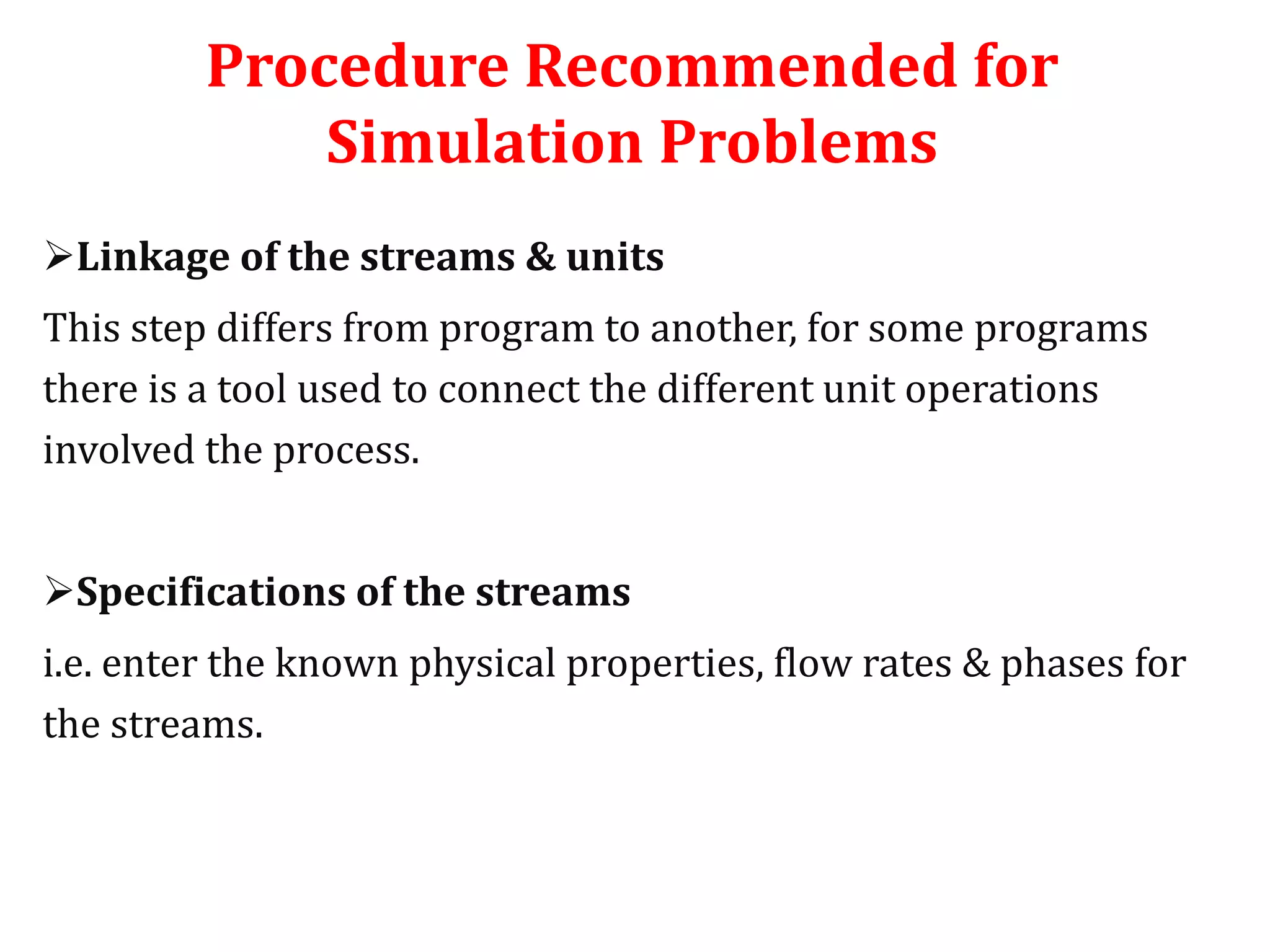 Procedure Recommended for Simulation Problems

➢Linkage of the streams & units

This step differs from program to another, for some programs there is a tool used to connect the different unit operations involved the process.

➢Specifications of the streams

i.e. enter the known physical properties, flow rates & phases for the streams.